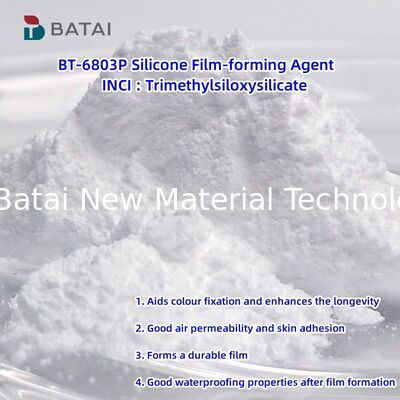 BATAI

BT-6803P Silicone Film-forming Agent
INCI : Trimethylsiloxysilicate

Batai New Material Technolo

1. Aids colour fixation and enhances the longevity

2. Good air permeability and skin adhesion

3. Forms a durable film

4. Good waterproofing properties after film formation